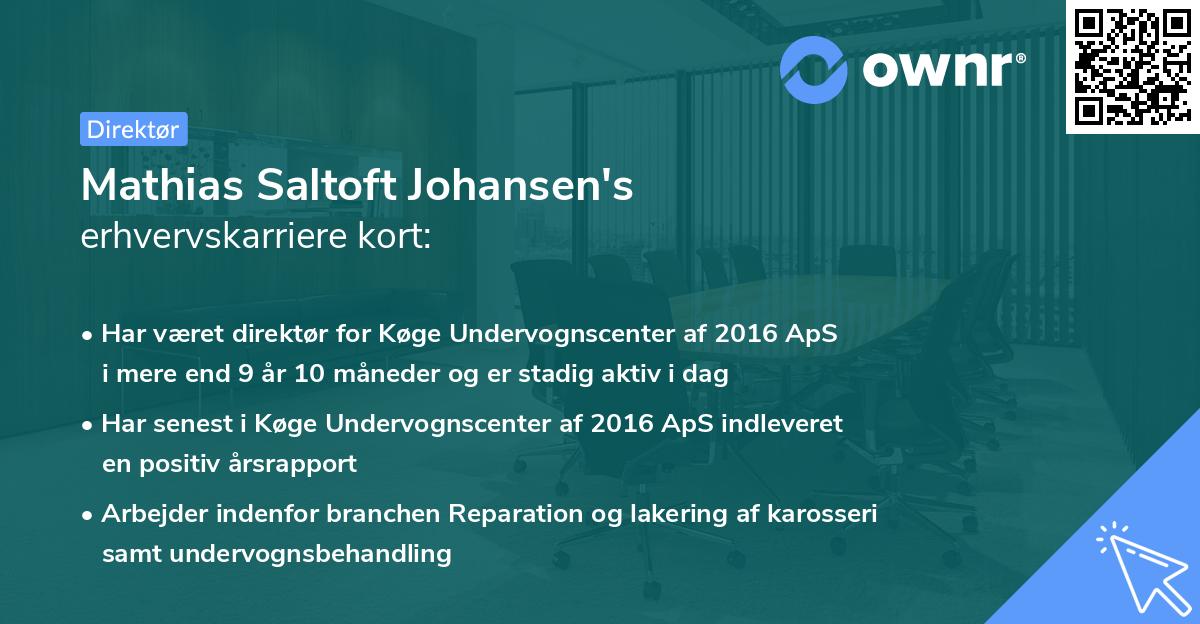 ownr®

Direktør

Mathias Saltoft Johansen's
erhvervskarriere kort:

• Har været direktør for Køge Undervognscenter af 2016 ApS i mere end 9 år 10 måneder og er stadig aktiv i dag

• Har senest i Køge Undervognscenter af 2016 ApS indleveret en positiv årsrapport

• Arbejder indenfor branchen Reparation og lakering af karosseri samt undervognsbehandling